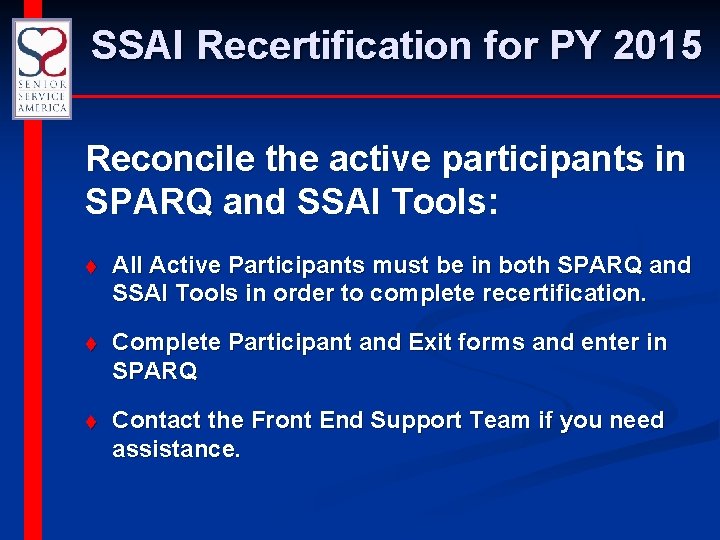 SENIOR SERVICE AMERICA

SSAI Recertification for PY 2015

Reconcile the active participants in SPARQ and SSAI Tools:

♦ All Active Participants must be in both SPARQ and SSAI Tools in order to complete recertification.

♦ Complete Participant and Exit forms and enter in SPARQ

♦ Contact the Front End Support Team if you need assistance.